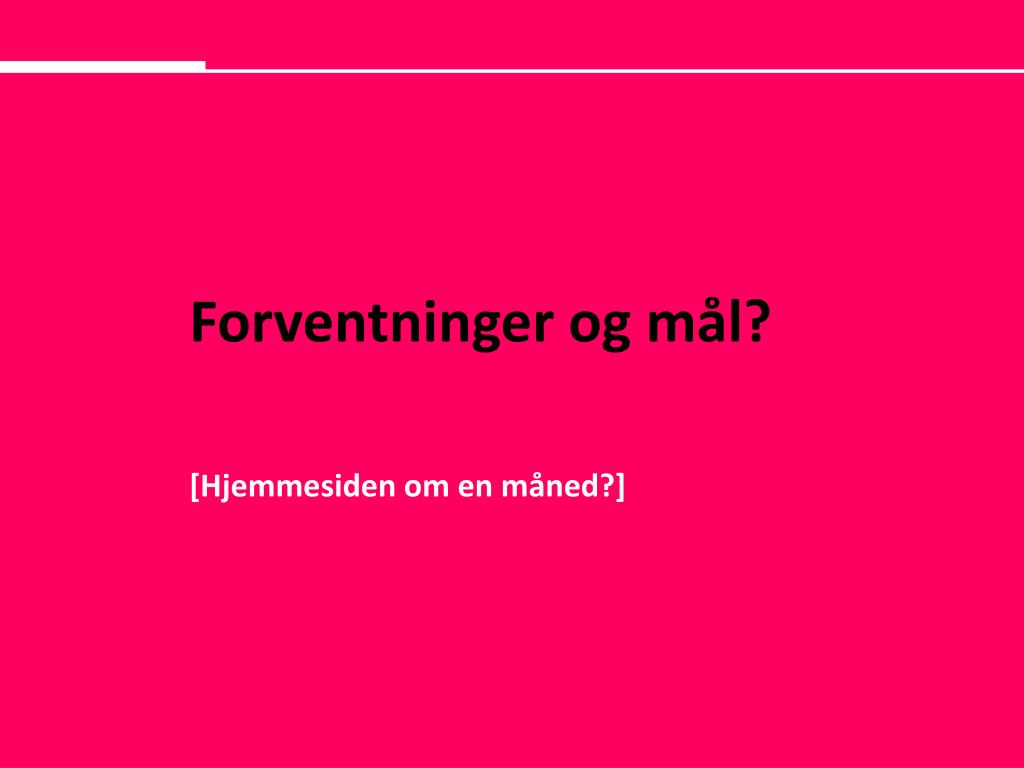 Forventninger og mål?

[Hjemmesiden om en måned?]